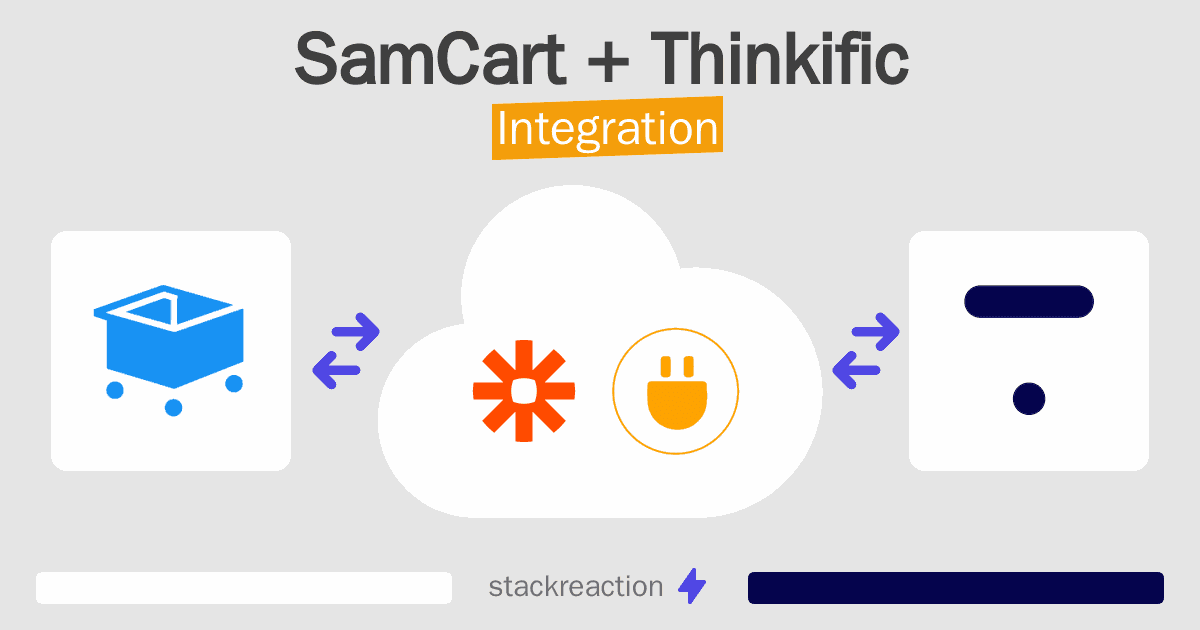 SamCart + Thinkific
Integration

stackreaction